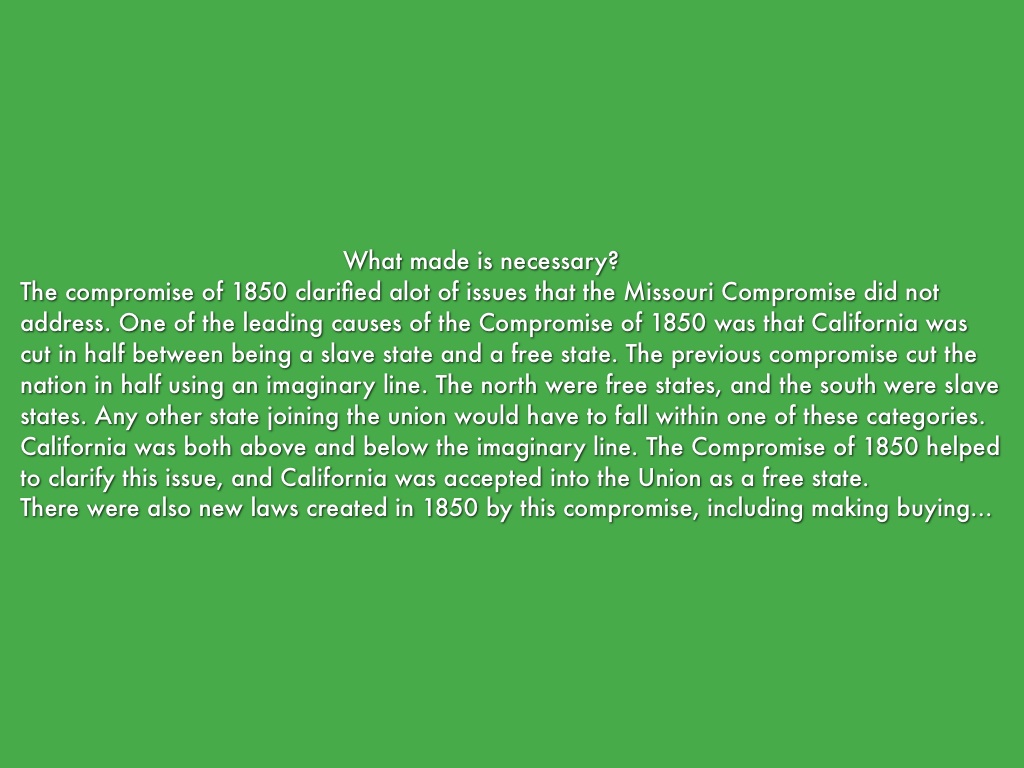 What made is necessary?
The compromise of 1850 clarified alot of issues that the Missouri Compromise did not address. One of the leading causes of the Compromise of 1850 was that California was cut in half between being a slave state and a free state. The previous compromise cut the nation in half using an imaginary line. The north were free states, and the south were slave states. Any other state joining the union would have to fall within one of these categories. California was both above and below the imaginary line. The Compromise of 1850 helped to clarify this issue, and California was accepted into the Union as a free state.
There were also new laws created in 1850 by this compromise, including making buying...